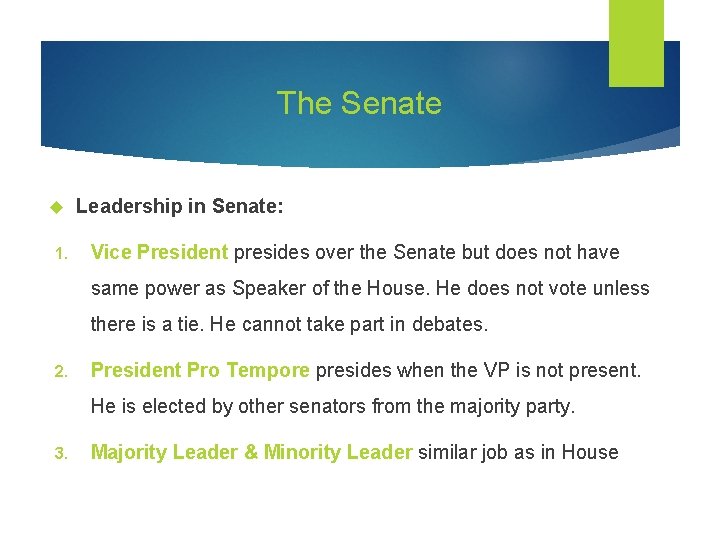 The Senate

Leadership in Senate:

1. Vice President presides over the Senate but does not have same power as Speaker of the House. He does not vote unless there is a tie. He cannot take part in debates.

2. President Pro Tempore presides when the VP is not present. He is elected by other senators from the majority party.

3. Majority Leader & Minority Leader similar job as in House